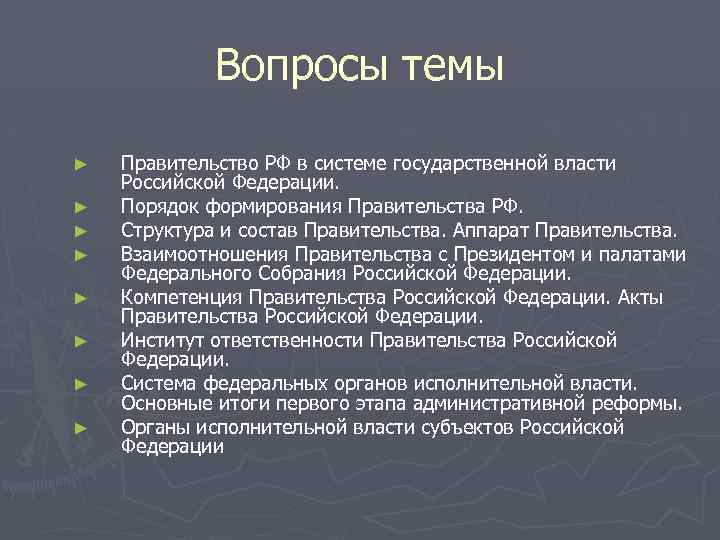 Вопросы темы

► Правительство РФ в системе государственной власти Российской Федерации.
► Порядок формирования Правительства РФ.
► Структура и состав Правительства. Аппарат Правительства.
► Взаимоотношения Правительства с Президентом и палатами Федерального Собрания Российской Федерации.
► Компетенция Правительства Российской Федерации. Акты Правительства Российской Федерации.
► Институт ответственности Правительства Российской Федерации.
► Система федеральных органов исполнительной власти. Основные итоги первого этапа административной реформы.
► Органы исполнительной власти субъектов Российской Федерации